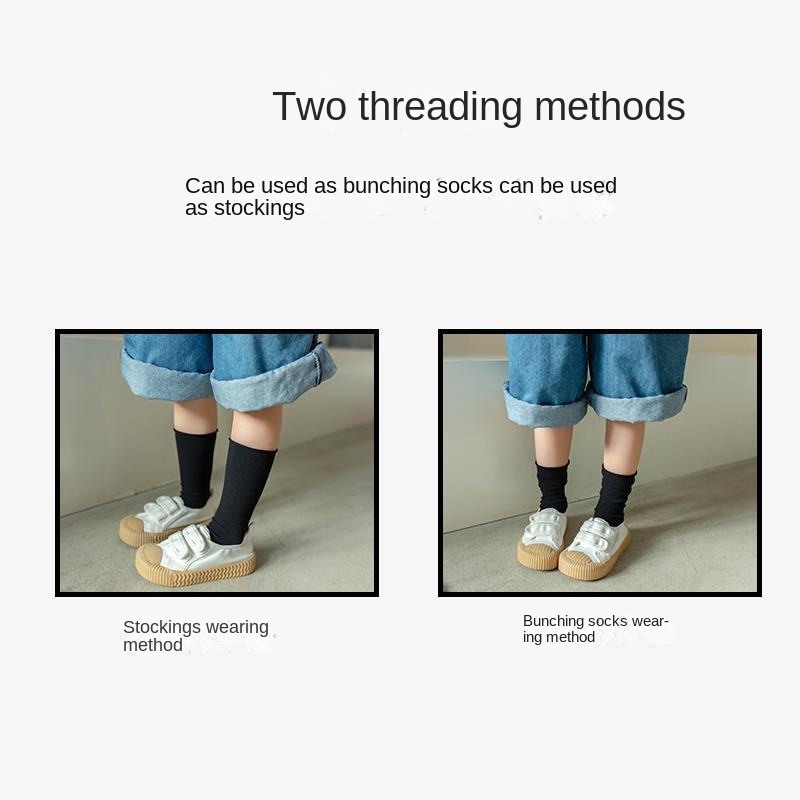 Two threading methods

Can be used as bunching socks can be used as stockings

Stockings wearing method

Bunching socks wearing method